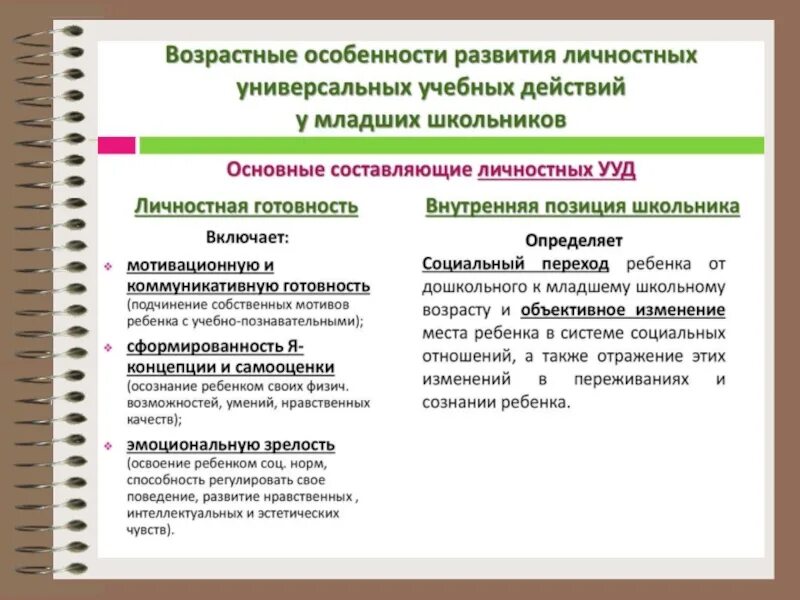 Возрастные особенности развития личностных универсальных учебных действий у младших школьников

Основные составляющие личностных УУД

Личностная готовность

Включает:

❖ мотивационную и коммуникативную готовность (подчинение собственных мотивов ребенка с учебно-познавательными);

❖ сформированность Я-концепции и самооценки (осознание ребенком своих физич. возможностей, умений, нравственных качеств);

❖ эмоциональную зрелость (освоение ребенком соц. норм, способность регулировать свое поведение, развитие нравственных , интеллектуальных и эстетических чувств).

Внутренняя позиция школьника

Определяет

Социальный переход ребенка от дошкольного к младшему школьному возрасту и объективное изменение места ребенка в системе социальных отношений, а также отражение этих изменений в переживаниях и сознании ребенка.